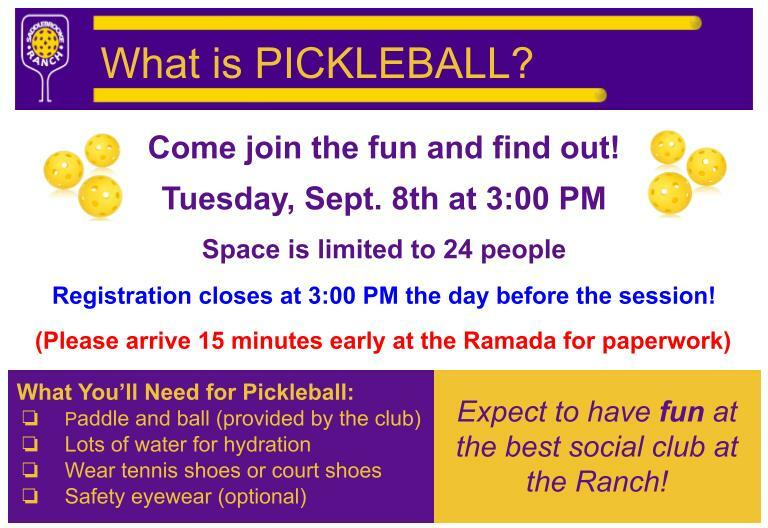 SADDLEBROOKE RANCH

What is PICKLEBALL?

Come join the fun and find out!

Tuesday, Sept. 8th at 3:00 PM

Space is limited to 24 people

Registration closes at 3:00 PM the day before the session!

(Please arrive 15 minutes early at the Ramada for paperwork)

What You'll Need for Pickleball:
❏ Paddle and ball (provided by the club)
❏ Lots of water for hydration
❏ Wear tennis shoes or court shoes
❏ Safety eyewear (optional)

Expect to have fun at the best social club at the Ranch!